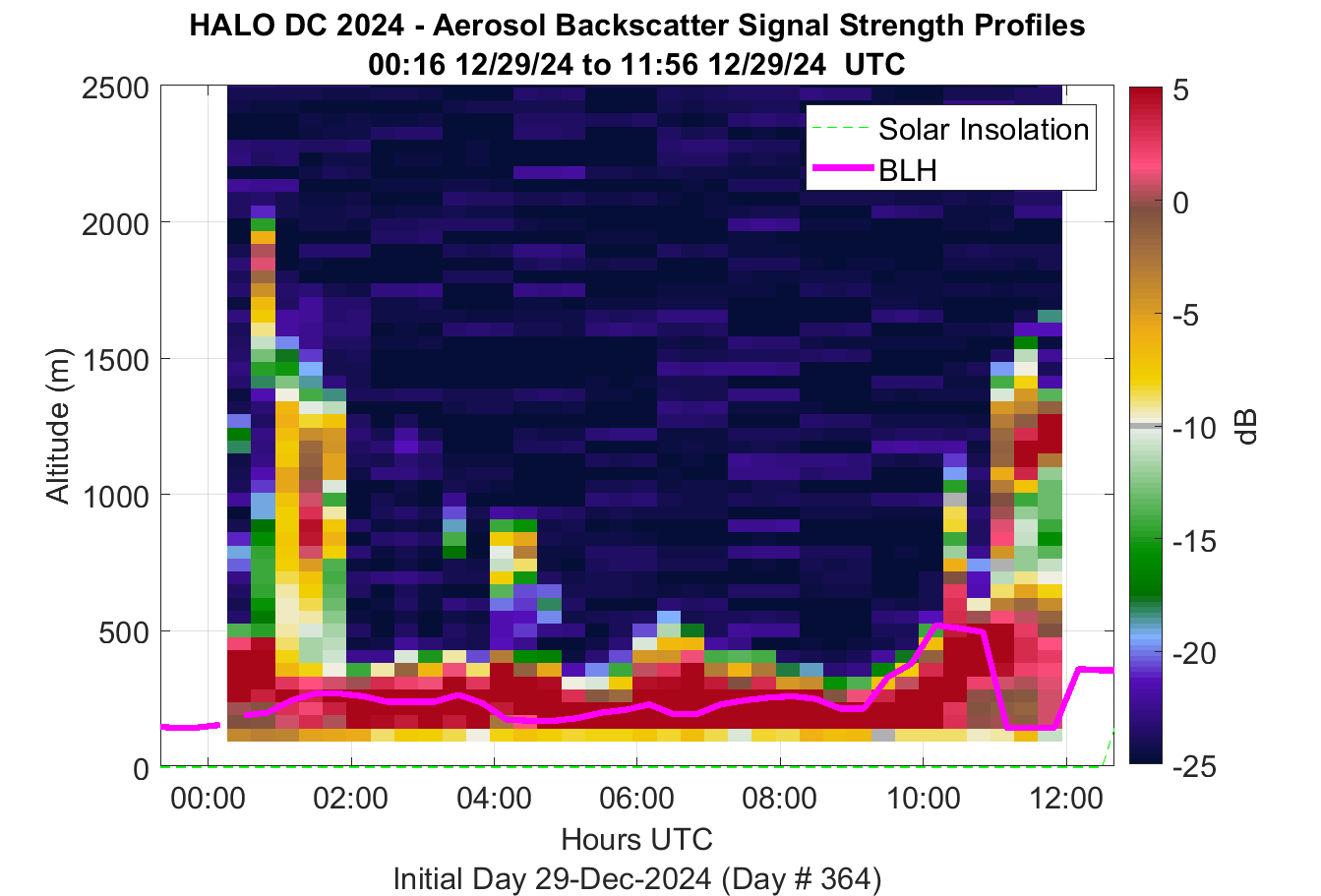 HALO DC 2024 - Aerosol Backscatter Signal Strength Profiles
00:16 12/29/24 to 11:56 12/29/24 UTC

Solar Insolation
BLH

Altitude (m)
2500
2000
1500
1000
500
0

00:00
02:00
04:00
06:00
08:00
10:00
12:00

Hours UTC
Initial Day 29-Dec-2024 (Day # 364)

5
0
-5
-10
-15
-20
-25
dB